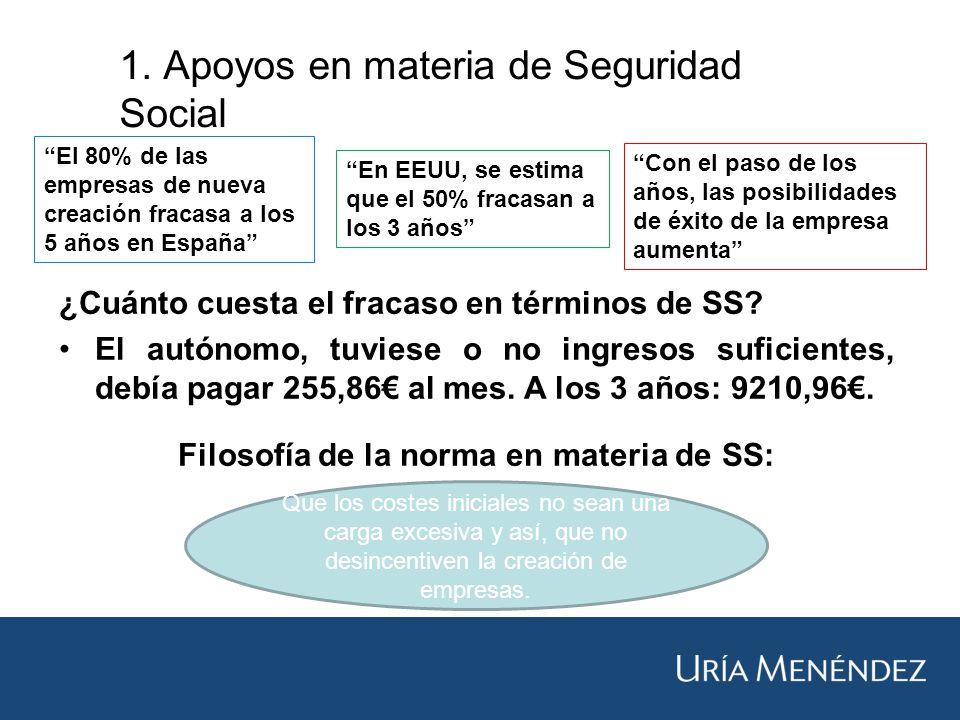 1. Apoyos en materia de Seguridad Social

“El 80% de las empresas de nueva creación fracasa a los 5 años en España”

“En EEUU, se estima que el 50% fracasan a los 3 años”

“Con el paso de los años, las posibilidades de éxito de la empresa aumenta”

¿Cuánto cuesta el fracaso en términos de SS?

• El autónomo, tuviese o no ingresos suficientes, debía pagar 255,86€ al mes. A los 3 años: 9210,96€.

Filosofía de la norma en materia de SS:

Que los costes iniciales no sean una carga excesiva y así, que no desincentiven la creación de empresas.

URÍA MENÉNDEZ